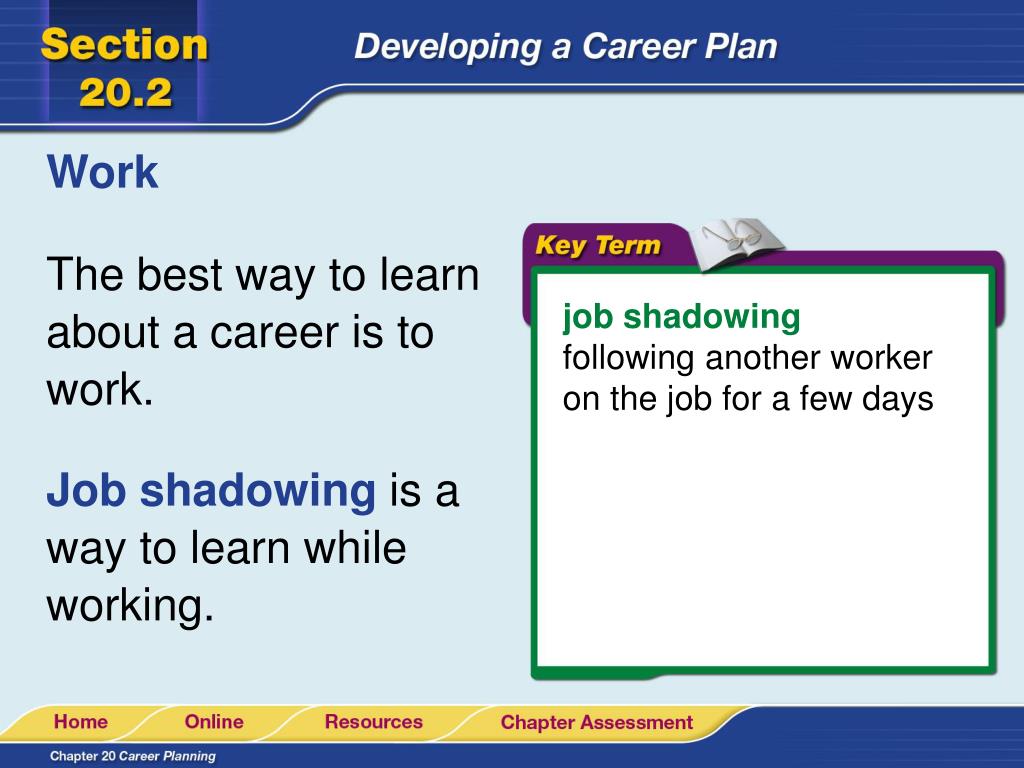 Section 20.2

Developing a Career Plan

Work

The best way to learn about a career is to work.

Job shadowing is a way to learn while working.

Key Term

job shadowing
following another worker on the job for a few days

Home Online Resources Chapter Assessment

Chapter 20 Career Planning